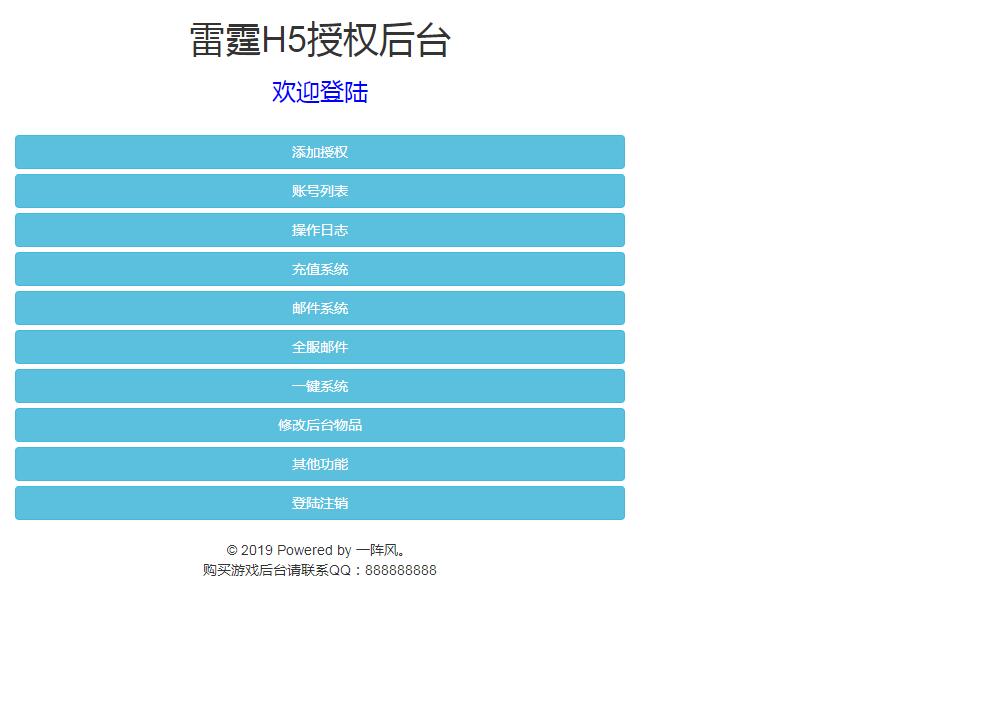 雷霆H5授权后台

欢迎登陆

添加授权

账号列表

操作日志

充值系统

邮件系统

全服邮件

一键系统

修改后台物品

其他功能

登陆注销

© 2019 Powered by 一阵风。
购买游戏后台请联系QQ：888888888